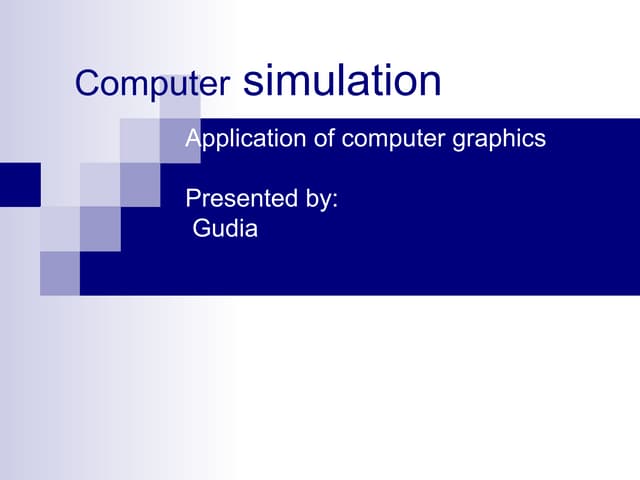 Computer simulation

Application of computer graphics

Presented by:
Gudia